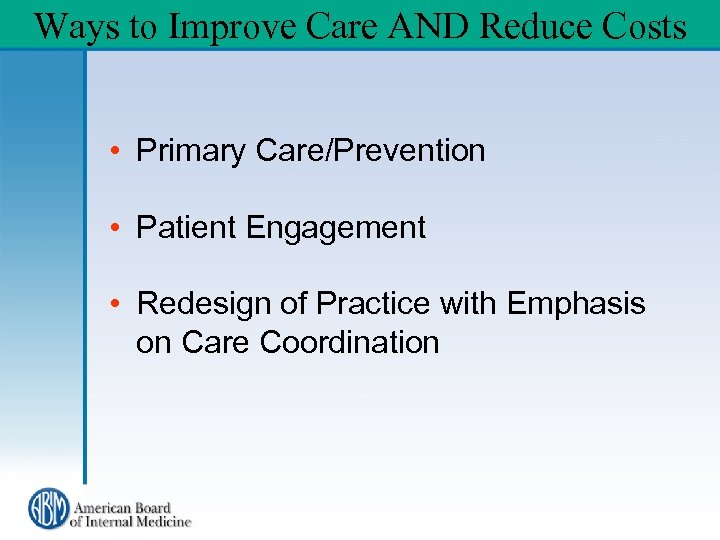 Ways to Improve Care AND Reduce Costs

• Primary Care/Prevention

• Patient Engagement

• Redesign of Practice with Emphasis on Care Coordination

ABIM American Board of Internal Medicine